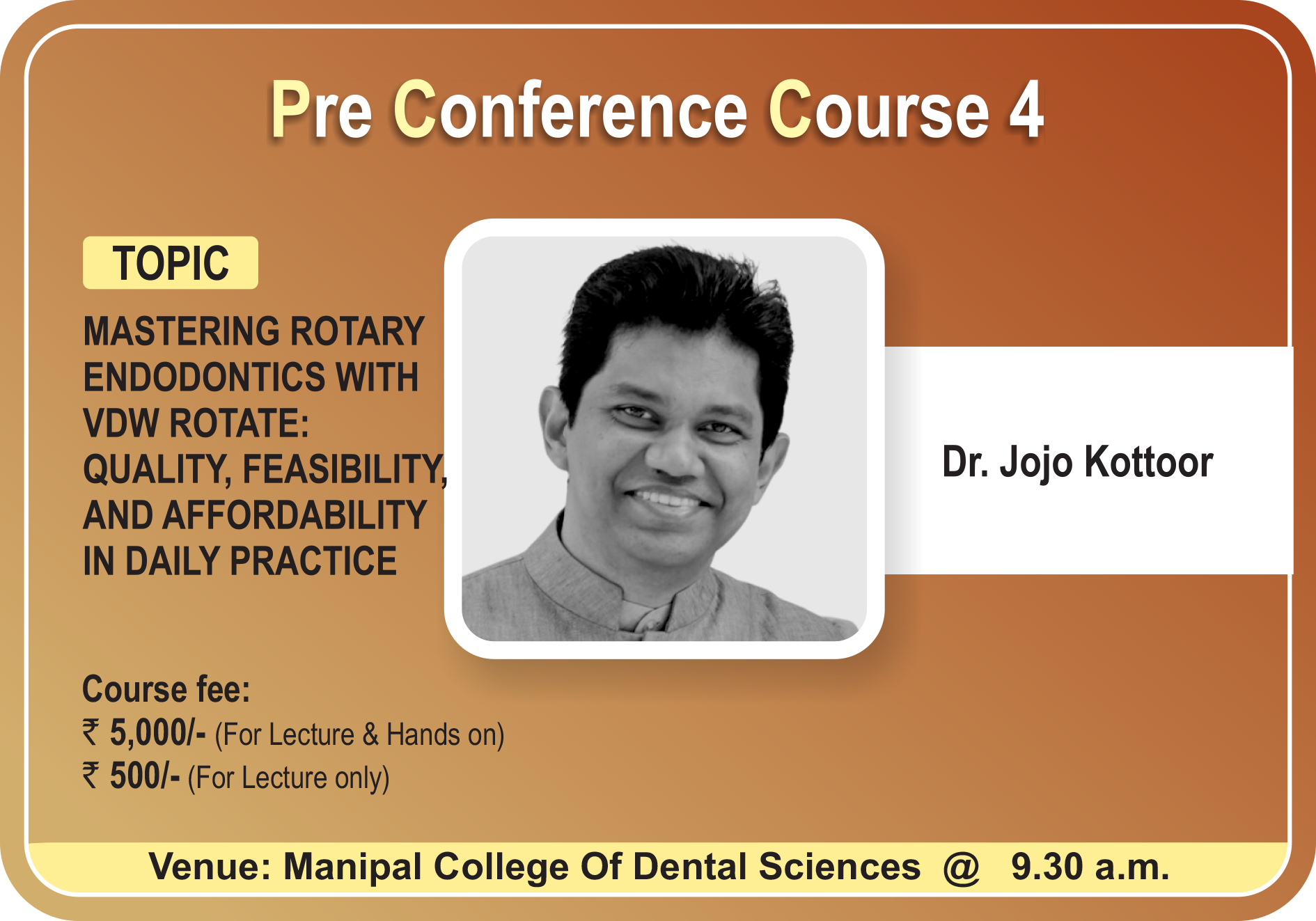 Pre Conference Course 4

TOPIC

MASTERING ROTARY ENDODONTICS WITH VDW ROTATE: QUALITY, FEASIBILITY, AND AFFORDABILITY IN DAILY PRACTICE

Dr. Jojo Kottoor

Course fee:
₹ 5,000/- (For Lecture & Hands on)
₹ 500/- (For Lecture only)

Venue: Manipal College Of Dental Sciences @ 9.30 a.m.